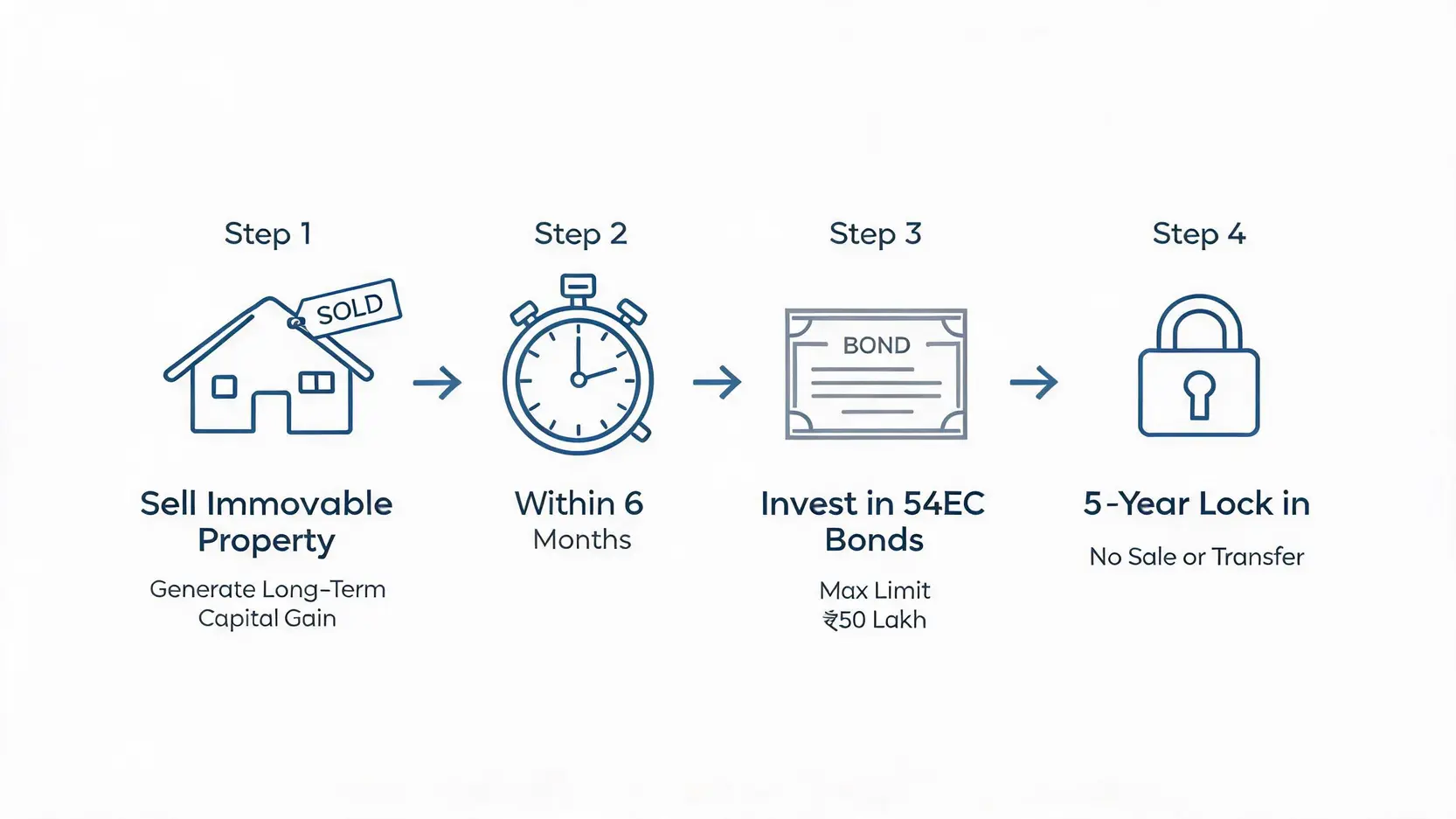 Step 1

SOLD

Sell Immovable Property

Generate Long-Term Capital Gain

Step 2

Within 6 Months

Step 3

BOND

Invest in 54EC Bonds

Max Limit ₹50 Lakh

Step 4

5-Year Lock in

No Sale or Transfer